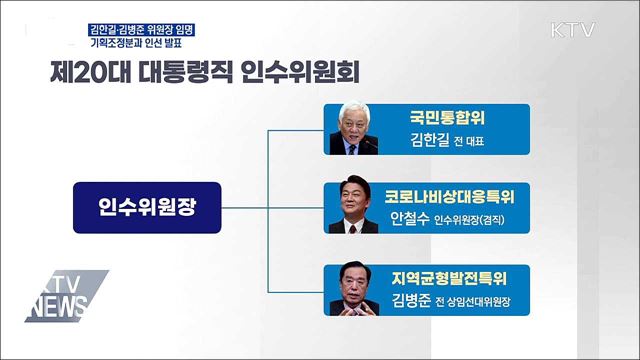 김한길·김병준 위원장 임명
기획조정분과 인선 발표

KTV

제20대 대통령직 인수위원회

인수위원장

국민통합위
김한길 전 대표

코로나비상대응특위
안철수 인수위원장(겸직)

지역균형발전특위
김병준 전 상임선대위원장

KTV NEWS